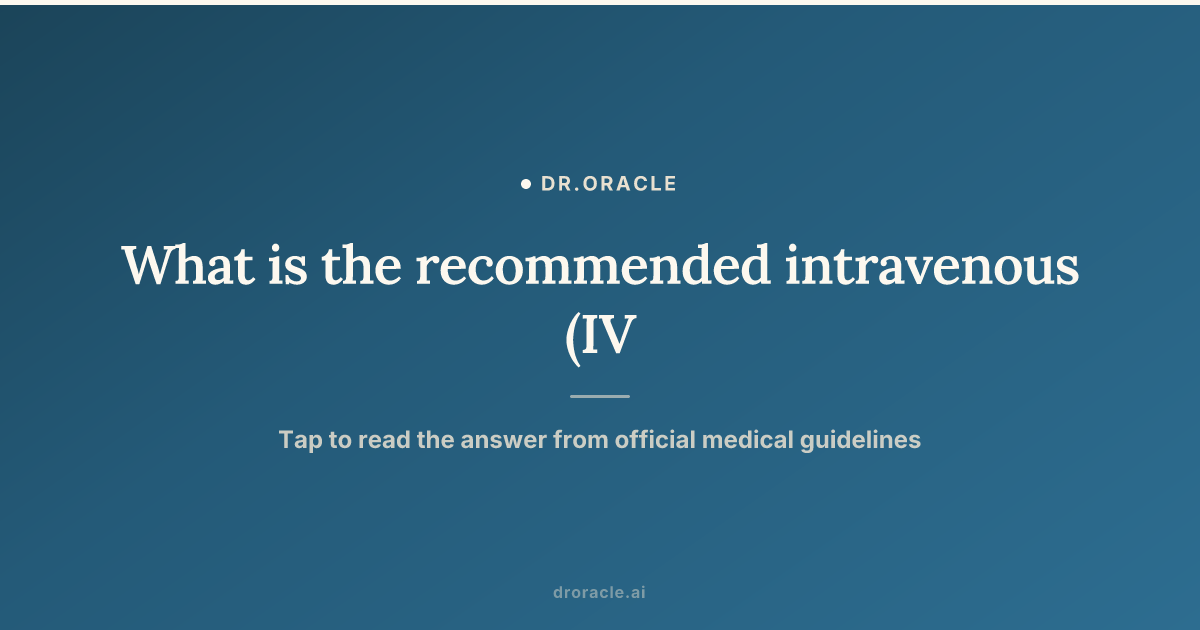 • DR.ORACLE

What is the recommended intravenous (IV

Tap to read the answer from official medical guidelines

droracle.ai